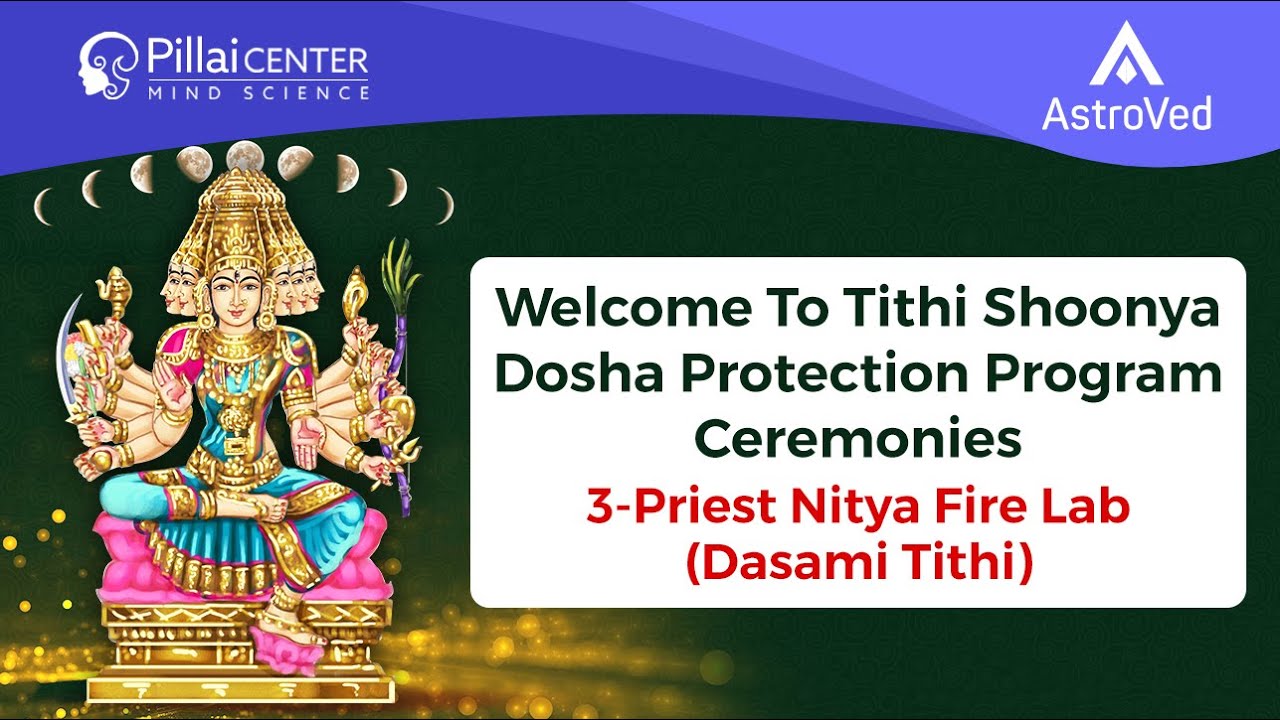 Pillai CENTER
MIND SCIENCE

AstroVed

Welcome To Tithi Shoonya Dosha Protection Program Ceremonies

3-Priest Nitya Fire Lab
(Dasami Tithi)